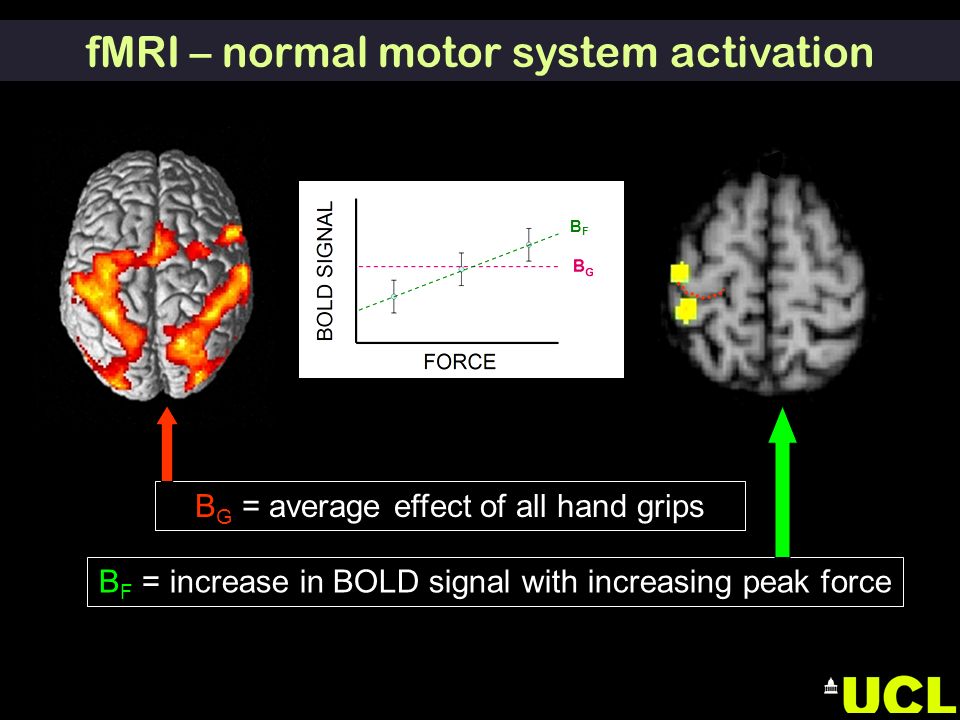 fMRI – normal motor system activation

BOLD SIGNAL

FORCE

$B_F$

$B_G$

$B_G$ = average effect of all hand grips

$B_F$ = increase in BOLD signal with increasing peak force

UCL